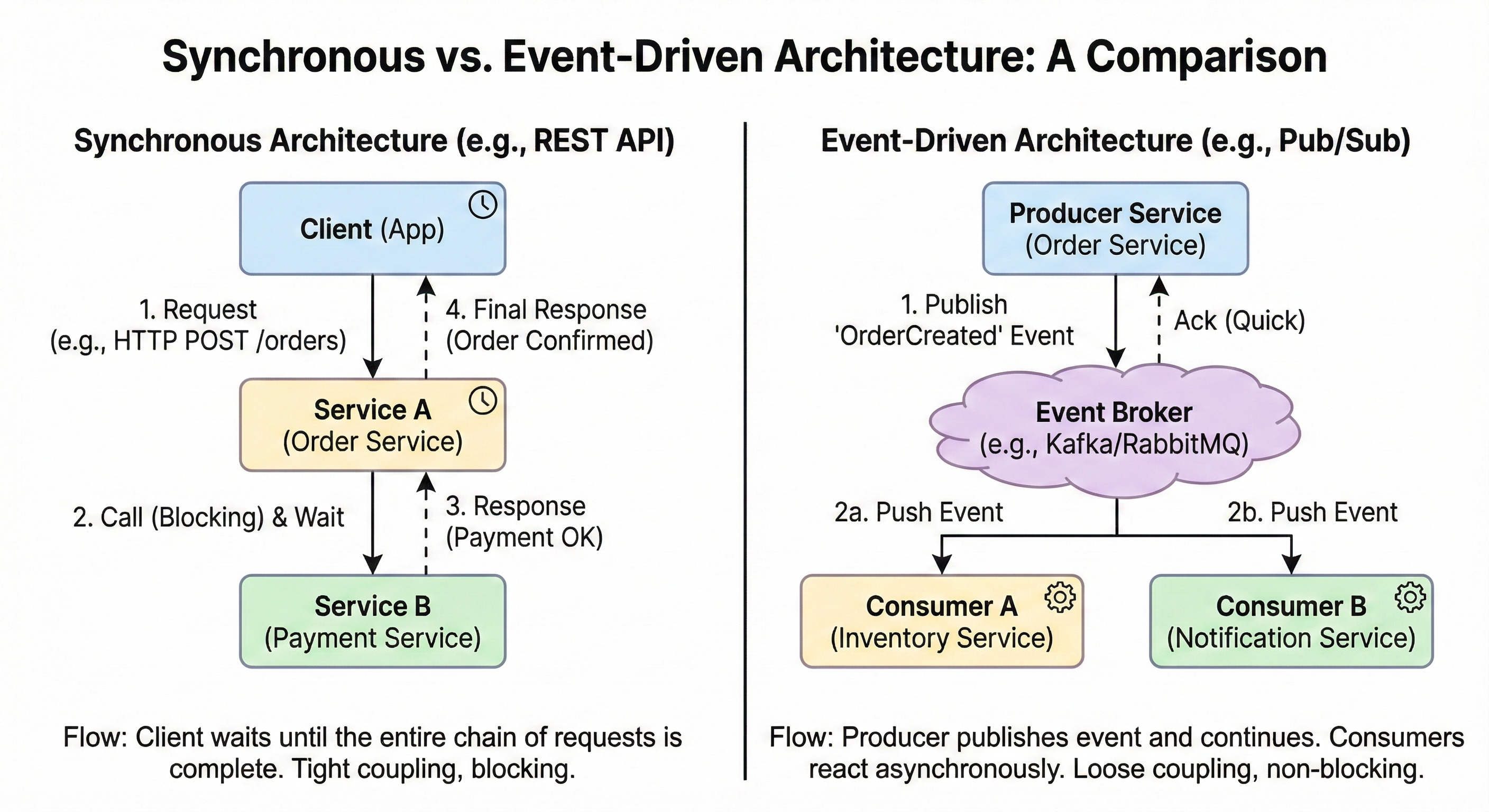 Synchronous vs. Event-Driven Architecture: A Comparison

Synchronous Architecture (e.g., REST API)

Client (App)

1. Request
(e.g., HTTP POST /orders)

4. Final Response
(Order Confirmed)

Service A
(Order Service)

2. Call (Blocking) & Wait

3. Response
(Payment OK)

Service B
(Payment Service)

Flow: Client waits until the entire chain of requests is complete. Tight coupling, blocking.

Event-Driven Architecture (e.g., Pub/Sub)

Producer Service
(Order Service)

1. Publish
'OrderCreated' Event

Ack (Quick)

Event Broker
(e.g., Kafka/RabbitMQ)

2a. Push Event

2b. Push Event

Consumer A
(Inventory Service)

Consumer B
(Notification Service)

Flow: Producer publishes event and continues. Consumers react asynchronously. Loose coupling, non-blocking.